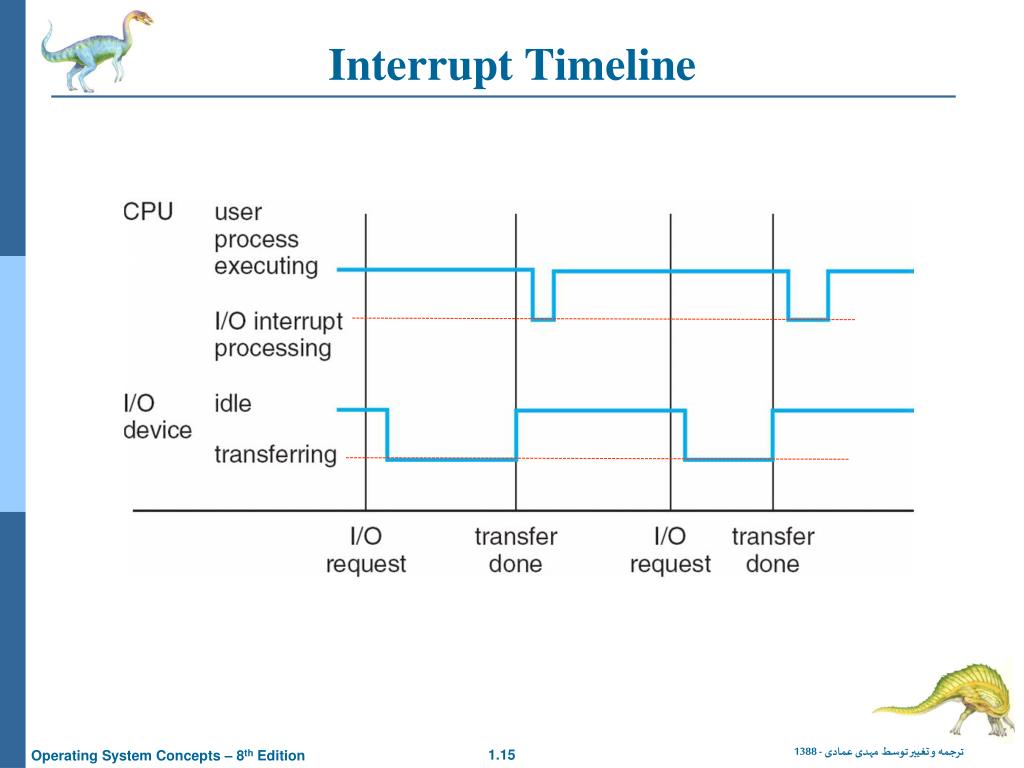 Interrupt Timeline

CPU

user process executing

I/O interrupt processing

I/O device

idle

transferring

I/O request

transfer done

I/O request

transfer done

Operating System Concepts – 8$^{th}$ Edition

1.15

ترجمه و تغییر توسط مهدی عمادی - 1388